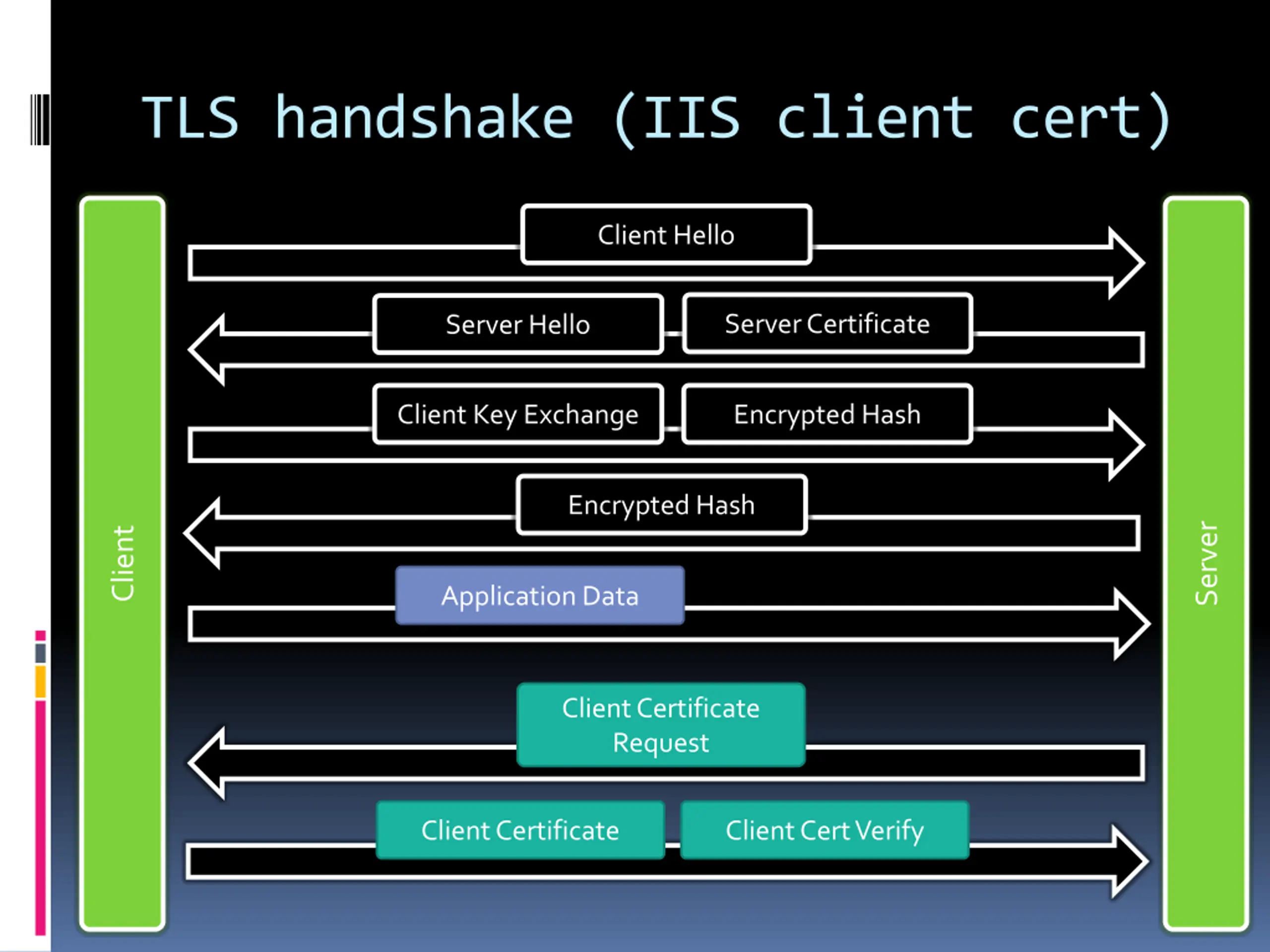 TLS handshake (IIS client cert)

Client

Client Hello

Server Hello

Server Certificate

Client Key Exchange

Encrypted Hash

Encrypted Hash

Application Data

Client Certificate Request

Client Certificate

Client Cert Verify

Server